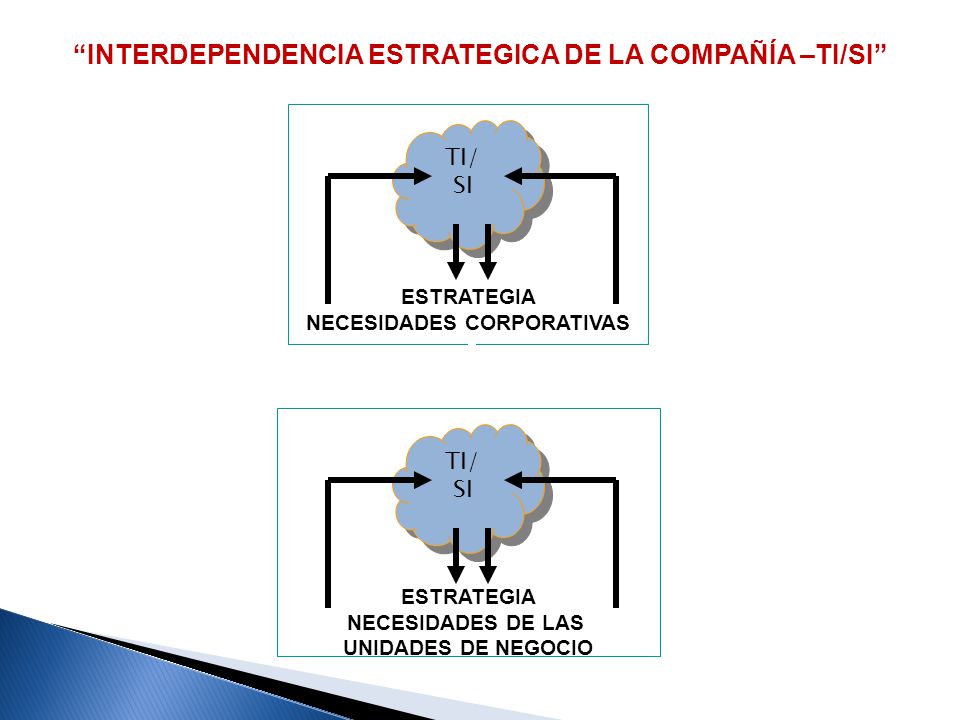 “INTERDEPENDENCIA ESTRATEGICA DE LA COMPAÑÍA –TI/SI”

TI/
SI

ESTRATEGIA
NECESIDADES CORPORATIVAS

TI/
SI

ESTRATEGIA
NECESIDADES DE LAS
UNIDADES DE NEGOCIO